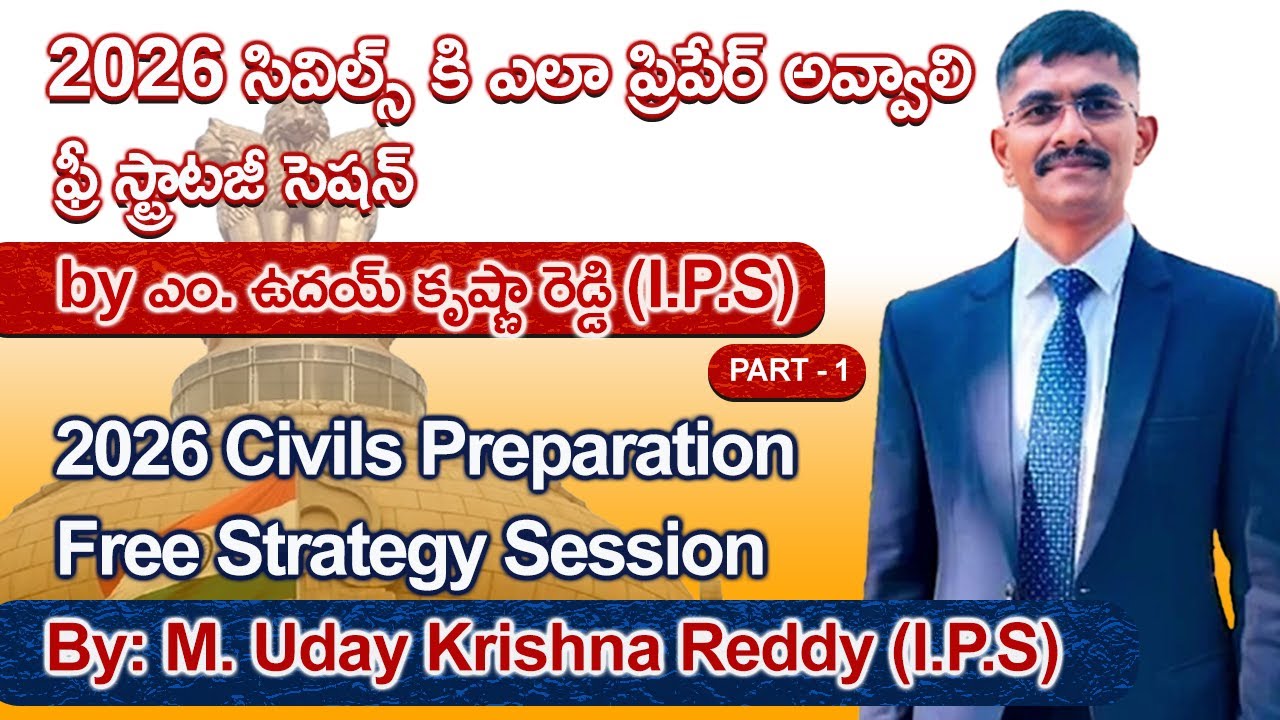 2026 సివిల్స్ కి ఎలా ప్రిపేర్ అవ్వాలి
ఫ్రీ స్ట్రాటజీ సెషన్

by ఎం. ఉదయ్ కృష్ణా రెడ్డి (I.P.S)

PART - 1

2026 Civils Preparation
Free Strategy Session

By: M. Uday Krishna Reddy (I.P.S)